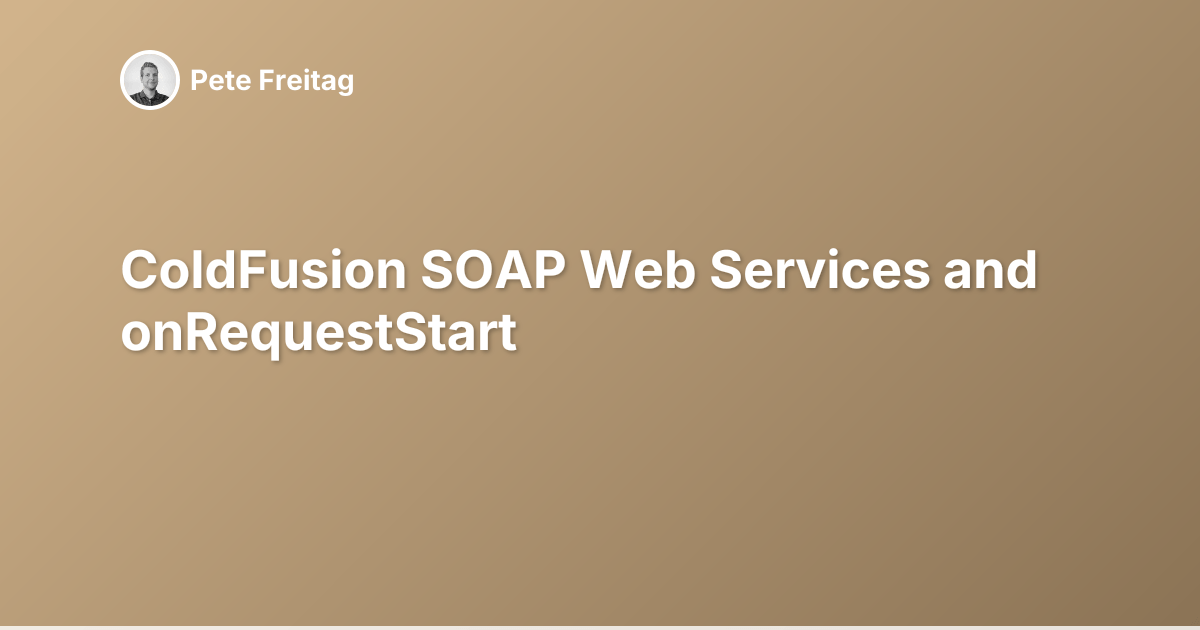 Pete Freitag

ColdFusion SOAP Web Services and onRequestStart